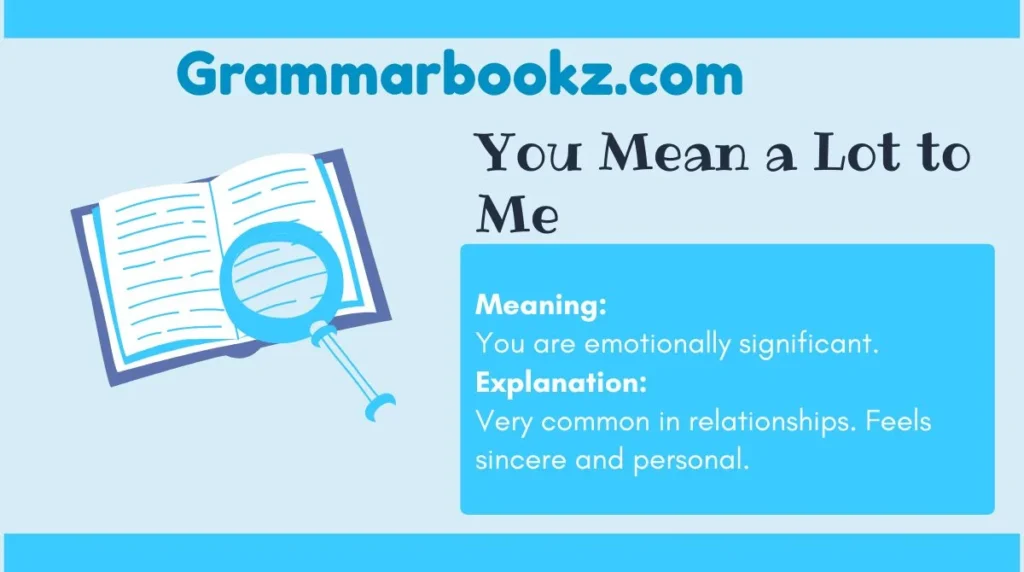 Grammarbookz.com

You Mean a Lot to Me

Meaning:
You are emotionally significant.
Explanation:
Very common in relationships. Feels sincere and personal.